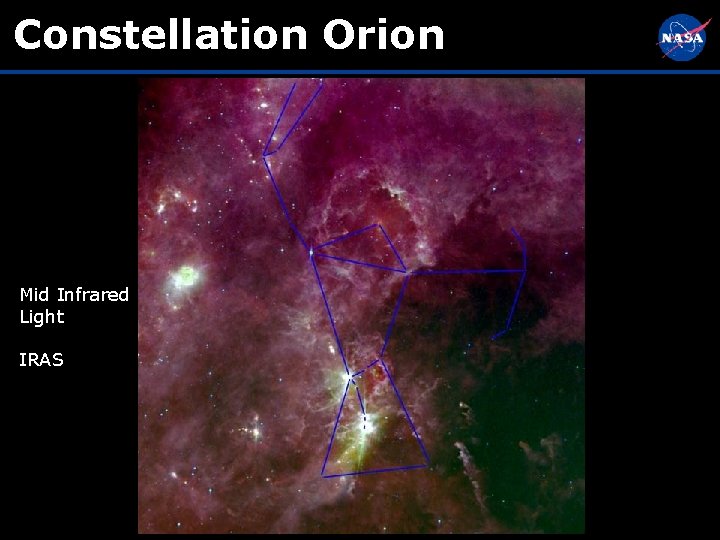 Constellation Orion

NASA

Mid Infrared Light

IRAS